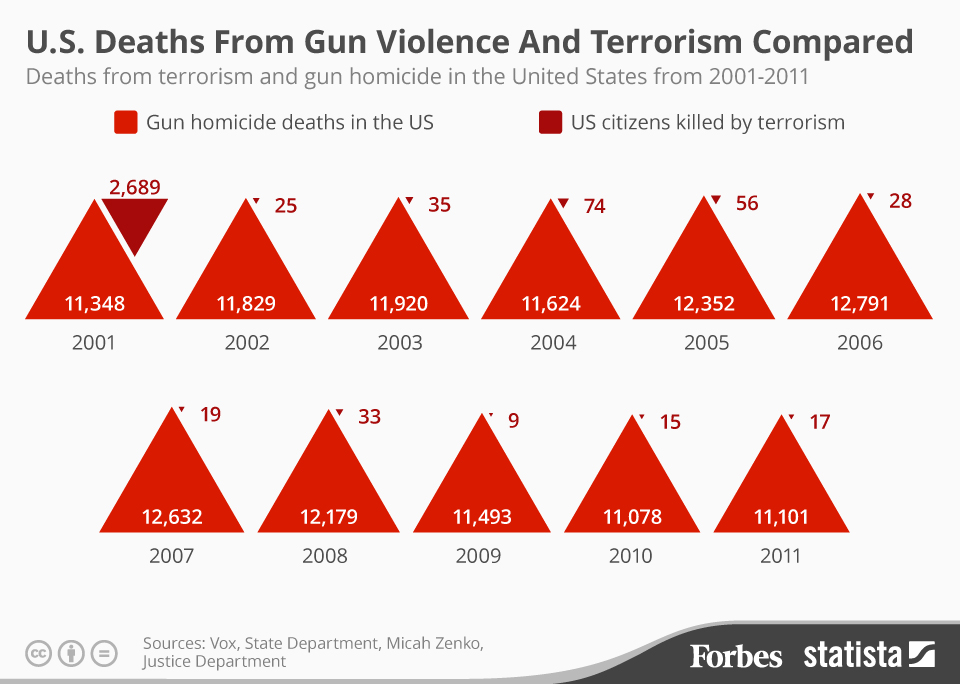 U.S. Deaths From Gun Violence And Terrorism Compared

Deaths from terrorism and gun homicide in the United States from 2001-2011

Gun homicide deaths in the US

US citizens killed by terrorism

2,689
11,348
2001

25
11,829
2002

35
11,920
2003

74
11,624
2004

56
12,352
2005

28
12,791
2006

19
12,632
2007

33
12,179
2008

9
11,493
2009

15
11,078
2010

17
11,101
2011

Sources: Vox, State Department, Micah Zenko, Justice Department

Forbes statista